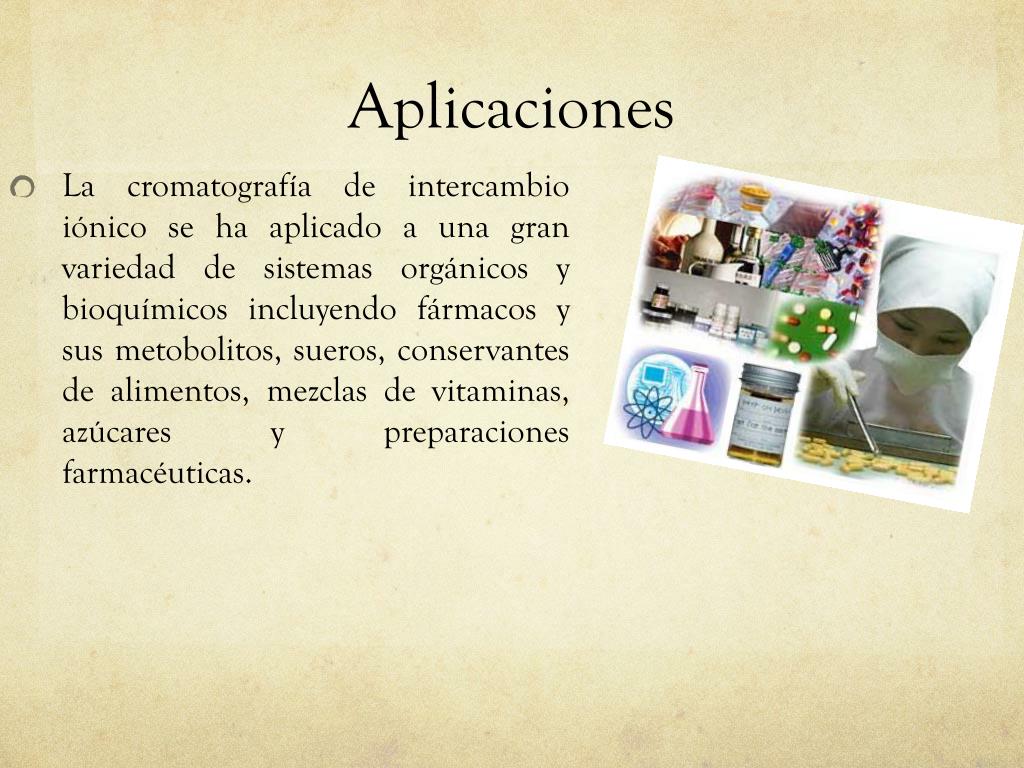 Aplicaciones

La cromatografía de intercambio iónico se ha aplicado a una gran variedad de sistemas orgánicos y bioquímicos incluyendo fármacos y sus metobolitos, sueros, conservantes de alimentos, mezclas de vitaminas, azúcares y preparaciones farmacéuticas.